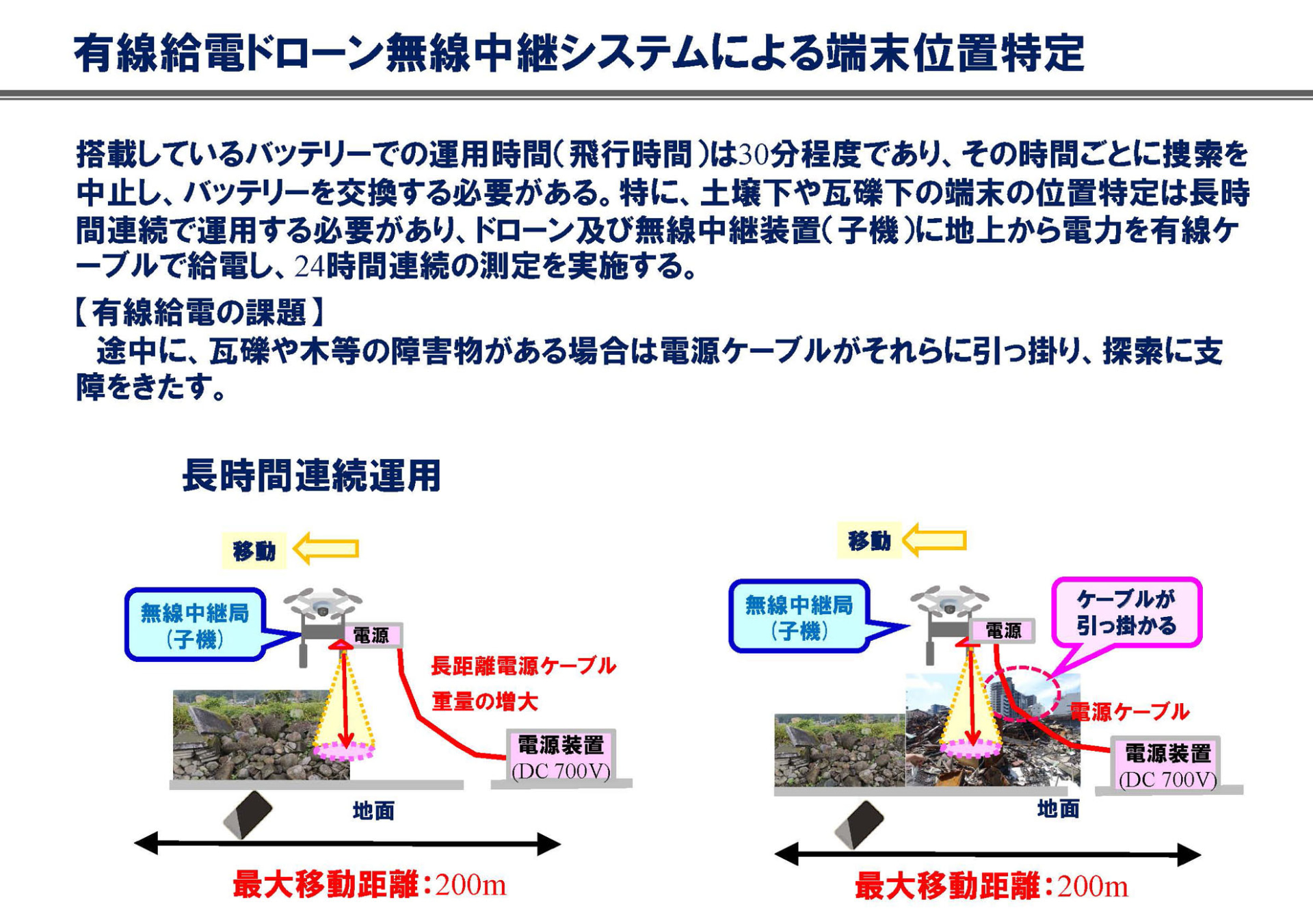 有線給電ドローン無線中継システムによる端末位置特定

搭載しているバッテリーでの運用時間(飛行時間)は30分程度であり、その時間ごとに捜索を中止し、バッテリーを交換する必要がある。特に、土壌下や瓦礫下の端末の位置特定は長時間連続で運用する必要があり、ドローン及び無線中継装置(子機)に地上から電力を有線ケーブルで給電し、24時間連続の測定を実施する。

【有線給電の課題】
途中に、瓦礫や木等の障害物がある場合は電源ケーブルがそれらに引っ掛り、探索に支障をきたす。

長時間連続運用

移動

無線中継局(子機)

電源

長距離電源ケーブル
重量の増大

電源装置
(DC 700V)

地面

最大移動距離:200m

移動

無線中継局(子機)

電源

ケーブルが引っ掛かる

電源ケーブル

電源装置
(DC 700V)

地面

最大移動距離:200m